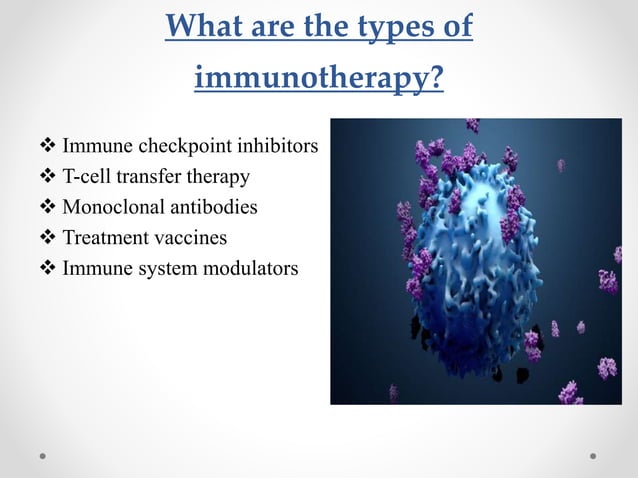 What are the types of immunotherapy?

❖ Immune checkpoint inhibitors
❖ T-cell transfer therapy
❖ Monoclonal antibodies
❖ Treatment vaccines
❖ Immune system modulators